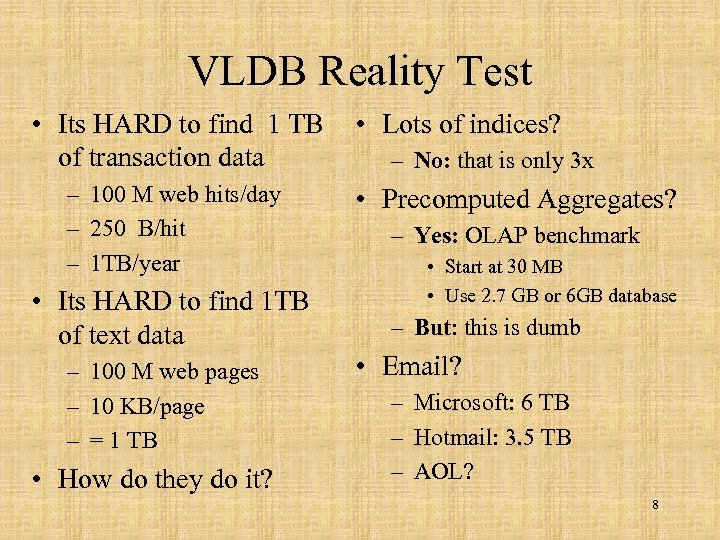 VLDB Reality Test

• Its HARD to find 1 TB of transaction data
– 100 M web hits/day
– 250 B/hit
– 1TB/year
• Its HARD to find 1TB of text data
– 100 M web pages
– 10 KB/page
– = 1 TB
• How do they do it?

• Lots of indices?
– No: that is only 3x
• Precomputed Aggregates?
– Yes: OLAP benchmark
• Start at 30 MB
• Use 2.7 GB or 6GB database
– But: this is dumb
• Email?
– Microsoft: 6 TB
– Hotmail: 3.5 TB
– AOL?

8